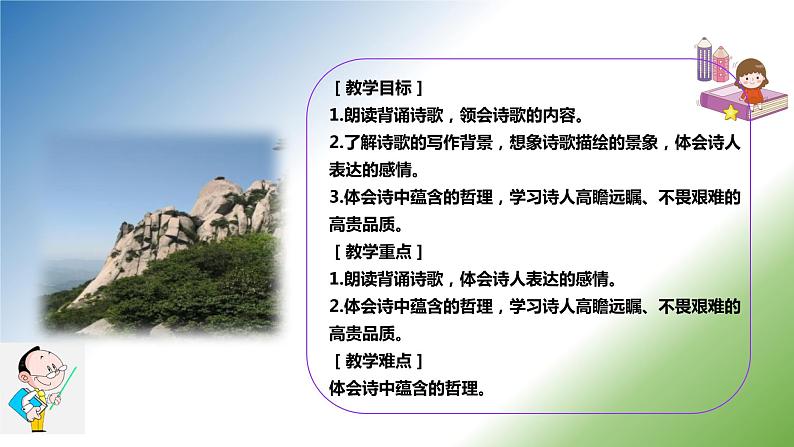 ［教学目标］
1.朗读背诵诗歌，领会诗歌的内容。
2.了解诗歌的写作背景，想象诗歌描绘的景象，体会诗人表达的感情。
3.体会诗中蕴含的哲理，学习诗人高瞻远瞩、不畏艰难的高贵品质。
［教学重点］
1.朗读背诵诗歌，体会诗人表达的感情。
2.体会诗中蕴含的哲理，学习诗人高瞻远瞩、不畏艰难的高贵品质。
［教学难点］
体会诗中蕴含的哲理。